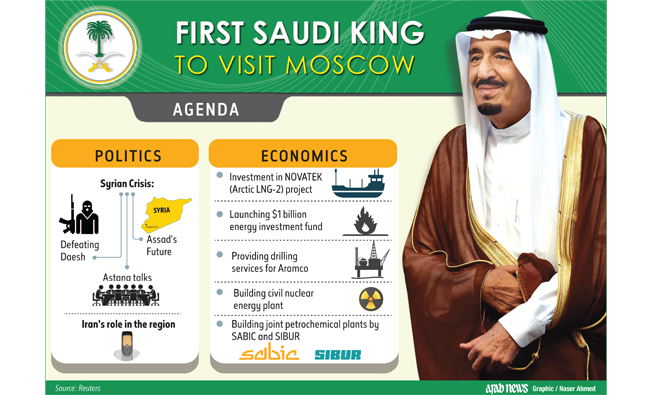 FIRST SAUDI KING
TO VISIT MOSCOW

AGENDA

POLITICS

Syrian Crisis:

SYRIA

Defeating Daesh

Assad's Future

Astana talks

Iran's role in the region

ECONOMICS

Investment in NOVATEK (Arctic LNG-2) project

Launching $1 billion energy investment fund

Providing drilling services for Aramco

Building civil nuclear energy plant

Building joint petrochemical plants by SABIC and SIBUR

sabic

SIBUR

Source: Reuters

arab news Graphic / Naser Ahmed